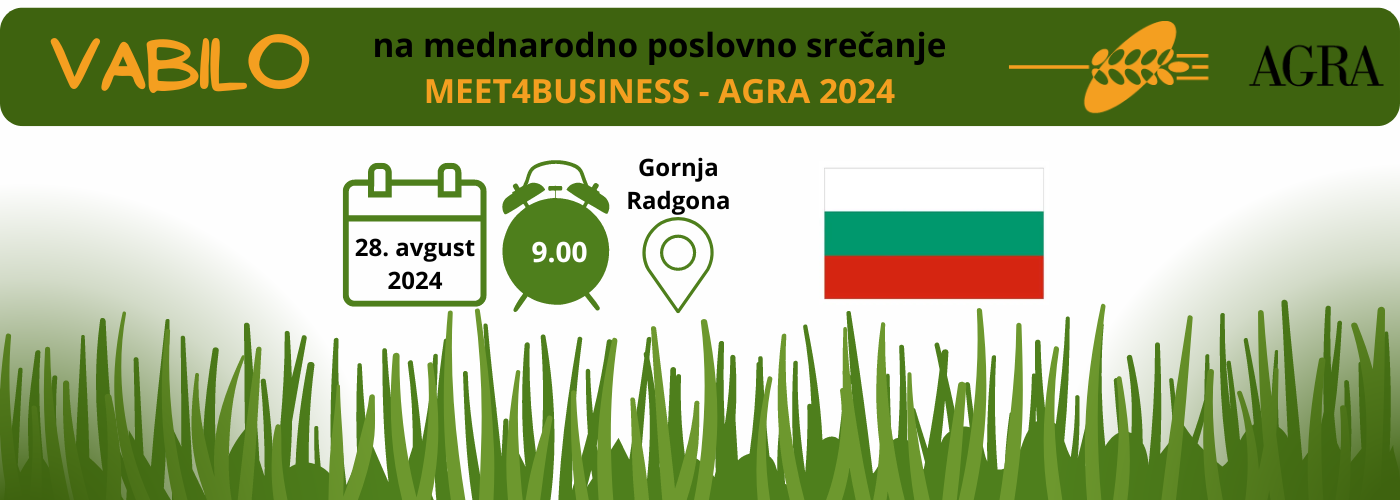 VABILO

na mednarodno poslovno srečanje
MEET4BUSINESS - AGRA 2024

AGRA

28. avgust 2024

9.00

Gornja Radgona